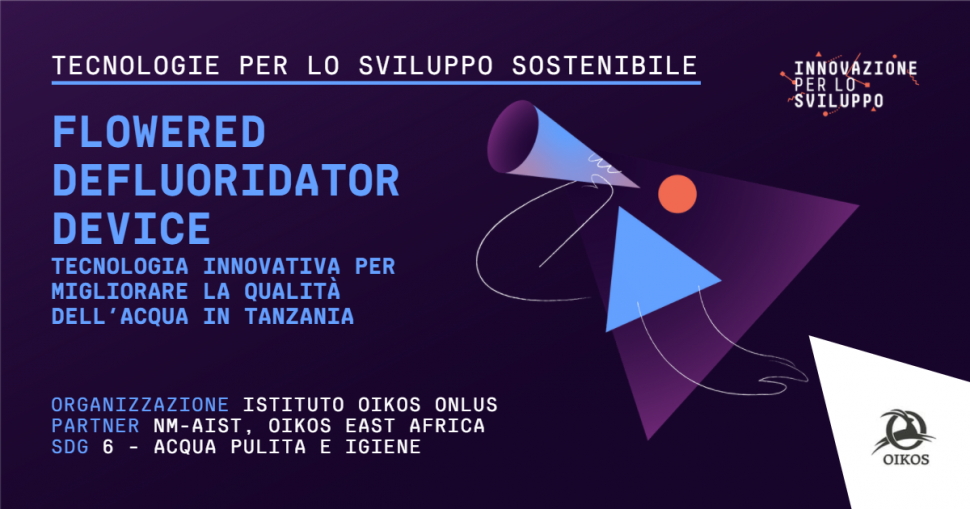 TECNOLOGIE PER LO SVILUPPO SOSTENIBILE

INNOVAZIONE PER LO SVILUPPO

FLOWERED DEFLUORIDATOR DEVICE

TECNOLOGIA INNOVATIVA PER MIGLIORARE LA QUALITÀ DELL'ACQUA IN TANZANIA

ORGANIZZAZIONE ISTITUTO OIKOS ONLUS
PARTNER NM-AIST, OIKOS EAST AFRICA
SDG 6 - ACQUA PULITA E IGIENE

OIKOS